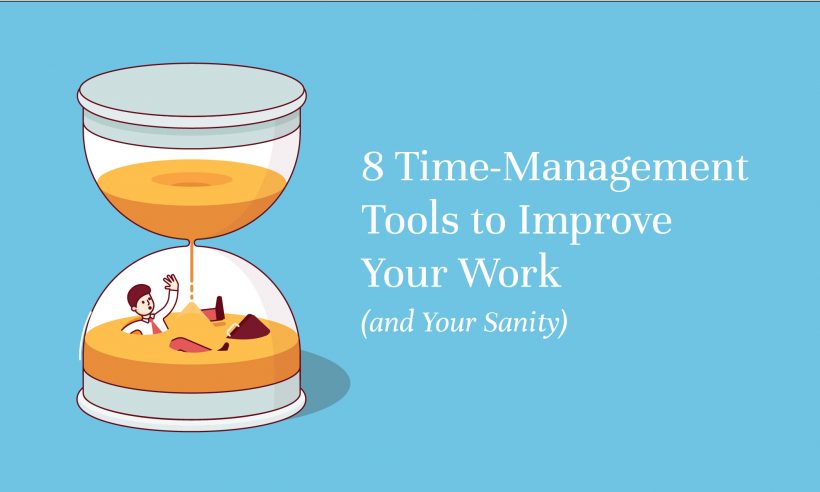 8 Time-Management Tools to Improve Your Work

(and Your Sanity)